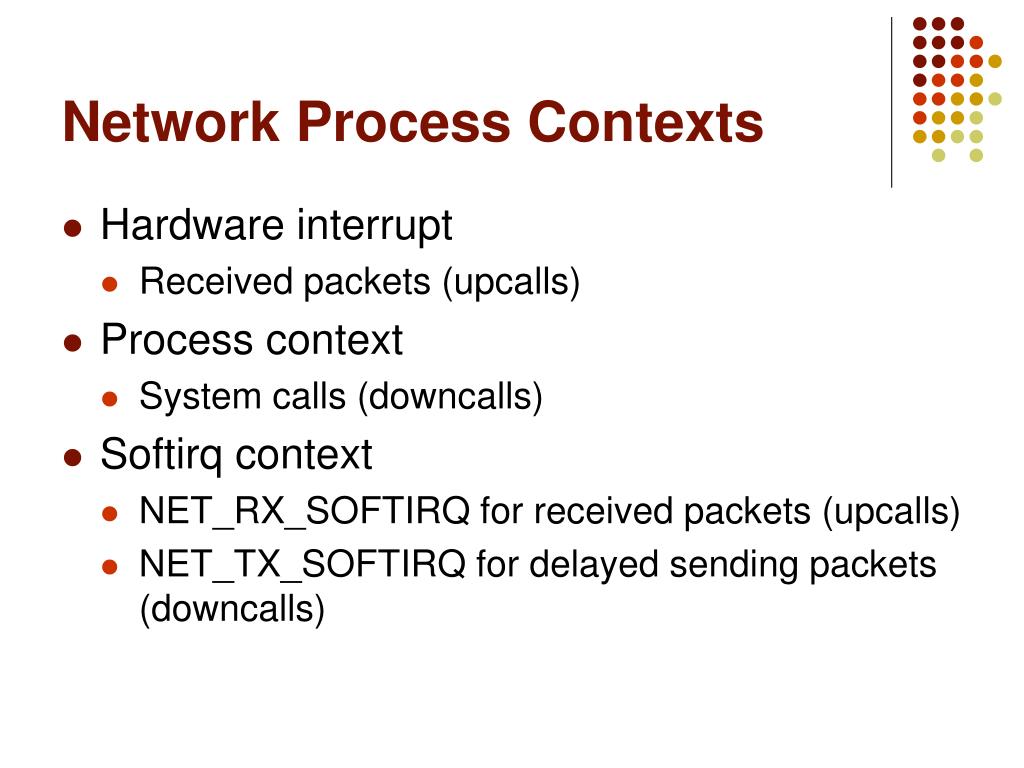 Network Process Contexts

- Hardware interrupt
  - Received packets (upcalls)
- Process context
  - System calls (downcalls)
- Softirq context
  - NET_RX_SOFTIRQ for received packets (upcalls)
  - NET_TX_SOFTIRQ for delayed sending packets (downcalls)